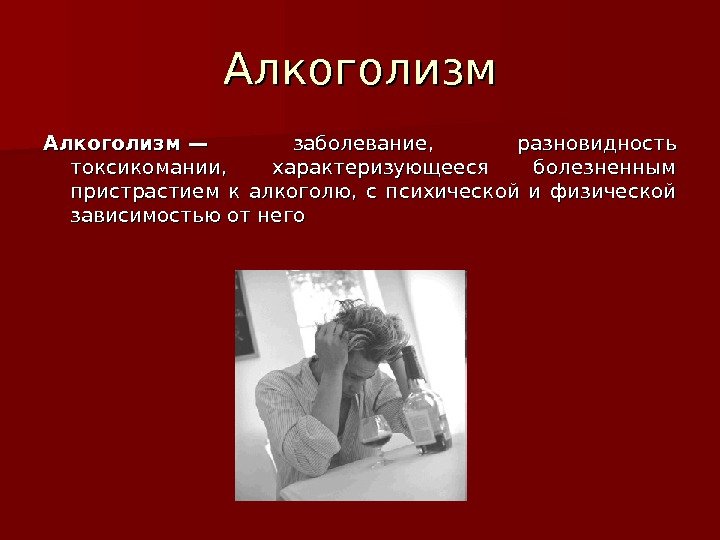 Алкоголизм

Алкоголизм — заболевание, разновидность токсикомании, характеризующееся болезненным пристрастием к алкоголю, с психической и физической зависимостью от него